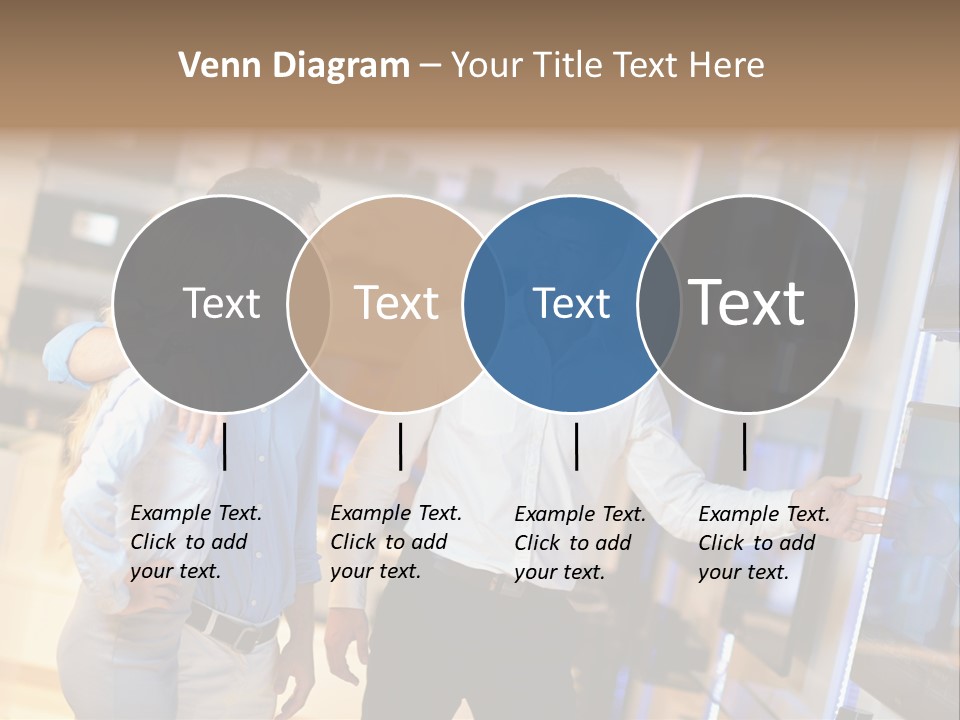 Venn Diagram – Your Title Text Here

Text

Text

Text

Text

Example Text. Click to add your text.

Example Text. Click to add your text.

Example Text. Click to add your text.

Example Text. Click to add your text.